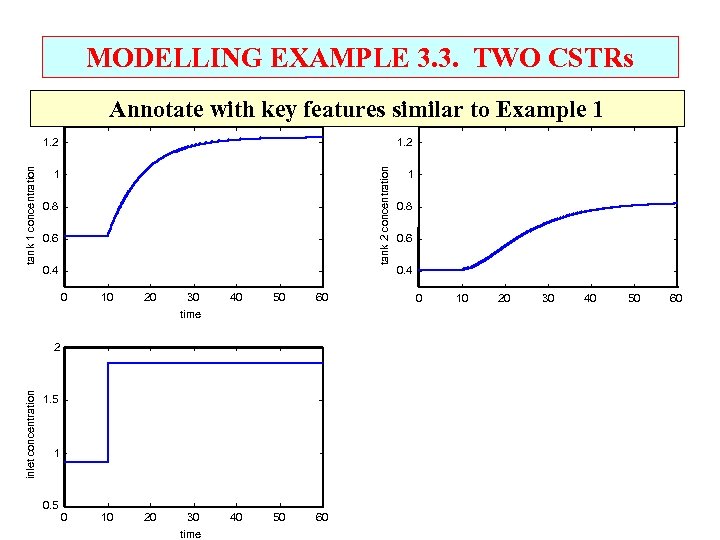 MODELLING EXAMPLE 3.3. TWO CSTRs

Annotate with key features similar to Example 1

tank 1 concentration
1.2
1
0.8
0.6
0.4
0 10 20 30 40 50 60
time

tank 2 concentration
1.2
1
0.8
0.6
0.4
0 10 20 30 40 50 60

inlet concentration
2
1.5
1
0.5
0 10 20 30 40 50 60
time